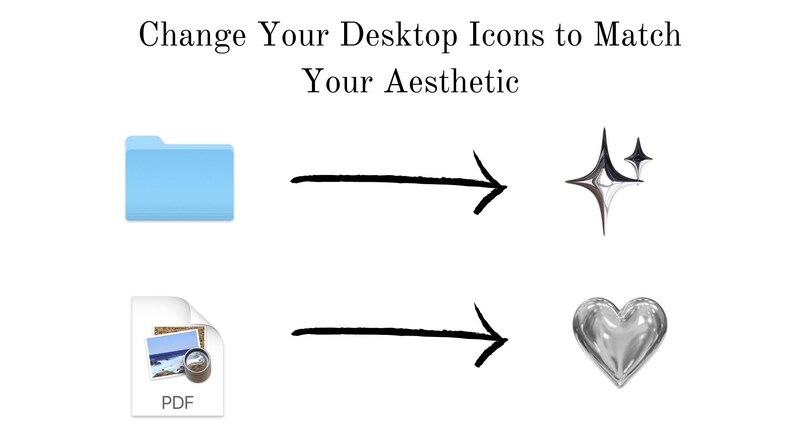 Change Your Desktop Icons to Match Your Aesthetic

PDF